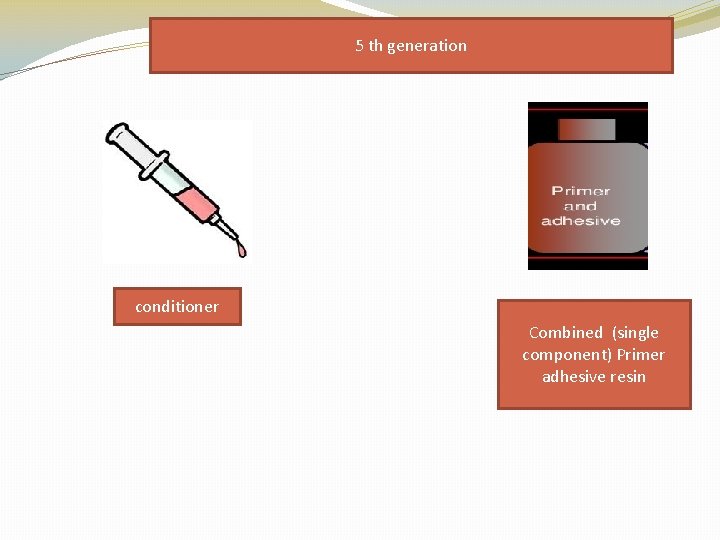 5 th generation

Primer and adhesive

conditioner

Combined (single component) Primer adhesive resin